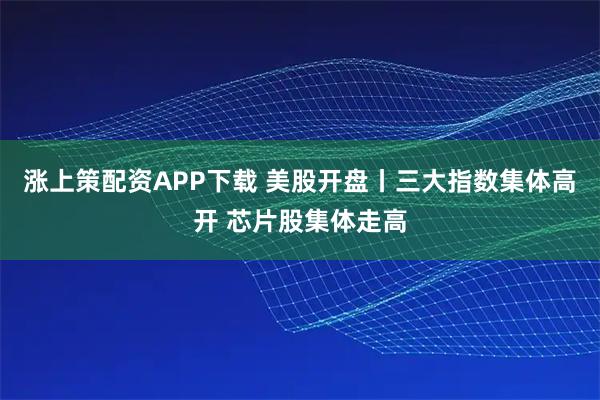 涨上策配资APP下载 美股开盘丨三大指数集体高开 芯片股集体走高